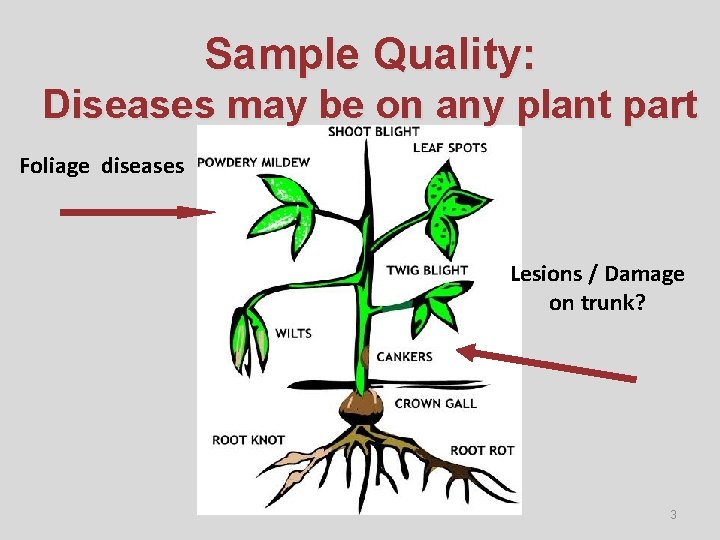 Sample Quality:
Diseases may be on any plant part

Foliage diseases

SHOOT BLIGHT
POWDERY MILDEW
LEAF SPOTS
TWIG BLIGHT
WILTS
CANKERS
CROWN GALL
ROOT KNOT
ROOT ROT

Lesions / Damage on trunk?

3